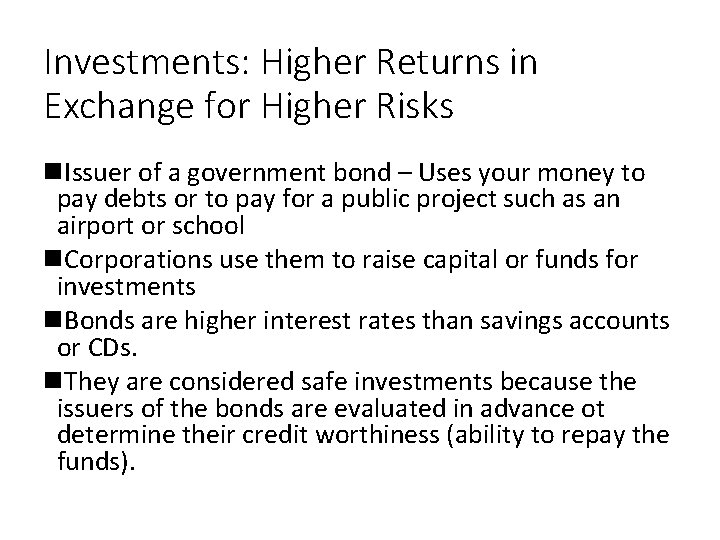 Investments: Higher Returns in Exchange for Higher Risks

■Issuer of a government bond – Uses your money to pay debts or to pay for a public project such as an airport or school

■Corporations use them to raise capital or funds for investments

■Bonds are higher interest rates than savings accounts or CDs.

■They are considered safe investments because the issuers of the bonds are evaluated in advance ot determine their credit worthiness (ability to repay the funds).